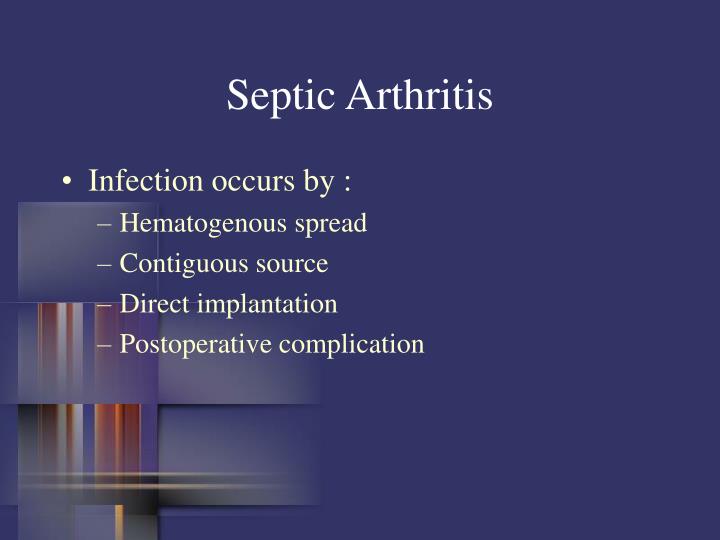 Septic Arthritis

• Infection occurs by :
  – Hematogenous spread
  – Contiguous source
  – Direct implantation
  – Postoperative complication